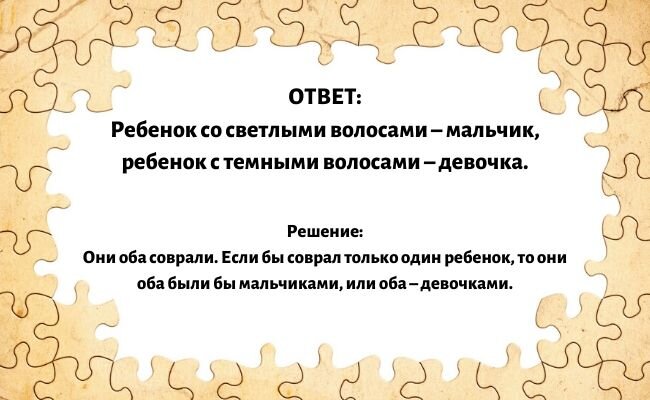 ОТВЕТ:
Ребенок со светлыми волосами – мальчик, ребенок с темными волосами – девочка.

Решение:
Они оба соврали. Если бы соврал только один ребенок, то они оба были бы мальчиками, или оба – девочками.